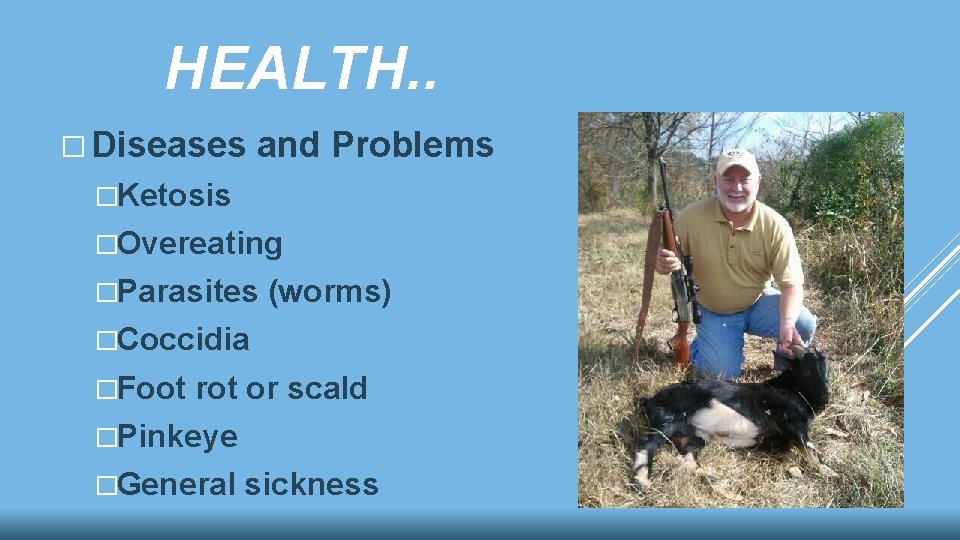 HEALTH..

□ Diseases and Problems

□Ketosis

□Overeating

□Parasites (worms)

□Coccidia

□Foot rot or scald

□Pinkeye

□General sickness